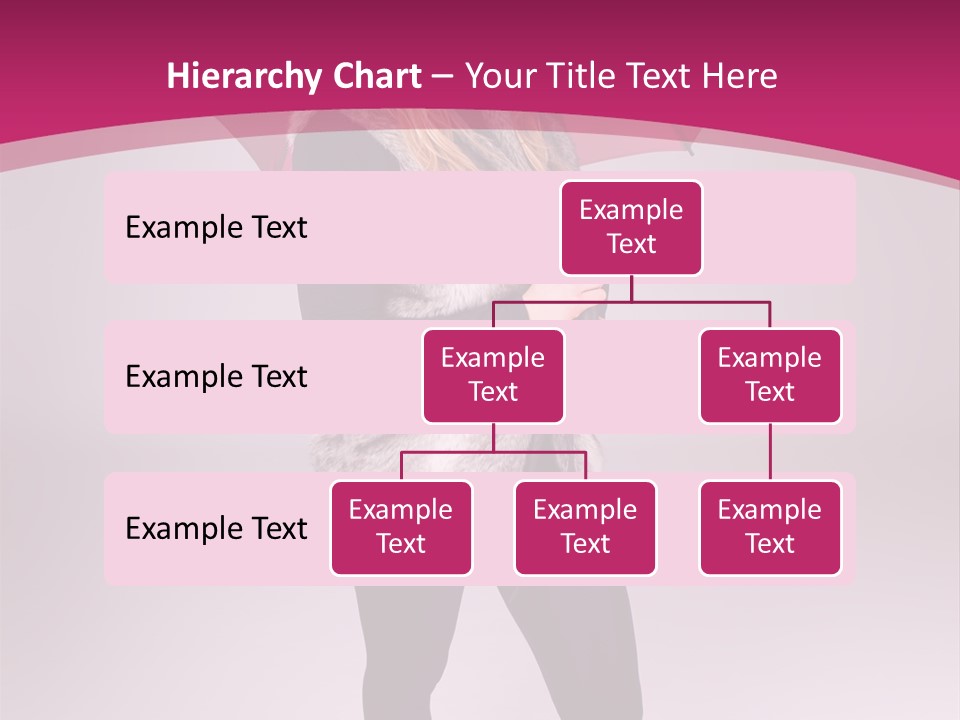 Hierarchy Chart – Your Title Text Here

Example Text

Example Text

Example Text

Example Text

Example Text

Example Text

Example Text

Example Text

Example Text